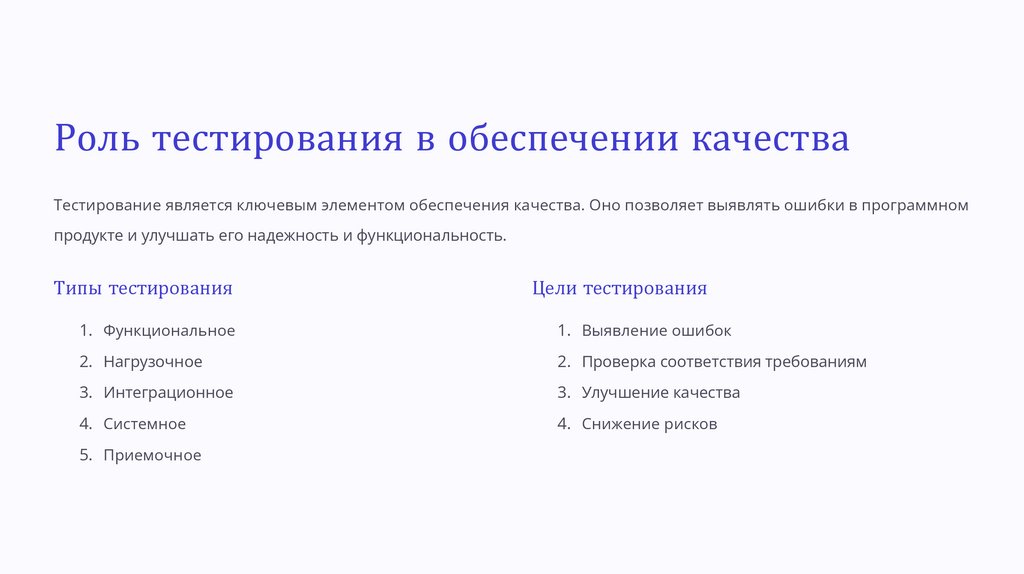 Роль тестирования в обеспечении качества

Тестирование является ключевым элементом обеспечения качества. Оно позволяет выявлять ошибки в программном продукте и улучшать его надежность и функциональность.

Типы тестирования

1. Функциональное
2. Нагрузочное
3. Интеграционное
4. Системное
5. Приемочное

Цели тестирования

1. Выявление ошибок
2. Проверка соответствия требованиям
3. Улучшение качества
4. Снижение рисков